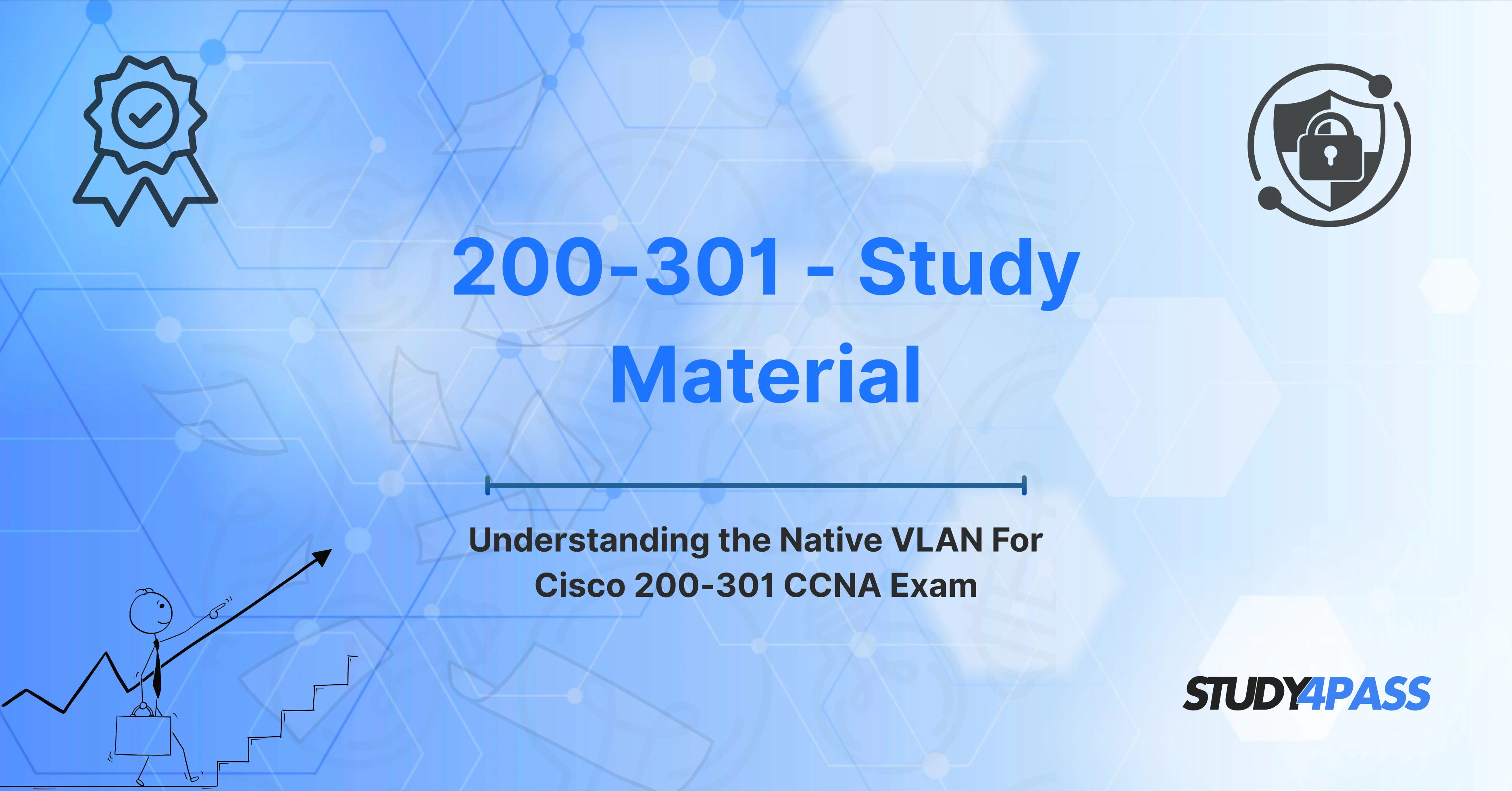 200-301 - Study Material

Understanding the Native VLAN For Cisco 200-301 CCNA Exam

STUDY4PASS